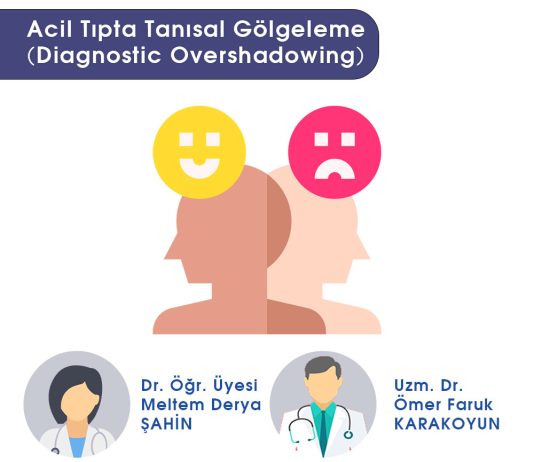 Acil Tıpta Tanısal Gölgeleme
(Diagnostic Overshadowing)

Dr. Öğr. Üyesi
Meltem Derya
ŞAHİN

Uzm. Dr.
Ömer Faruk
KARAKOYUN